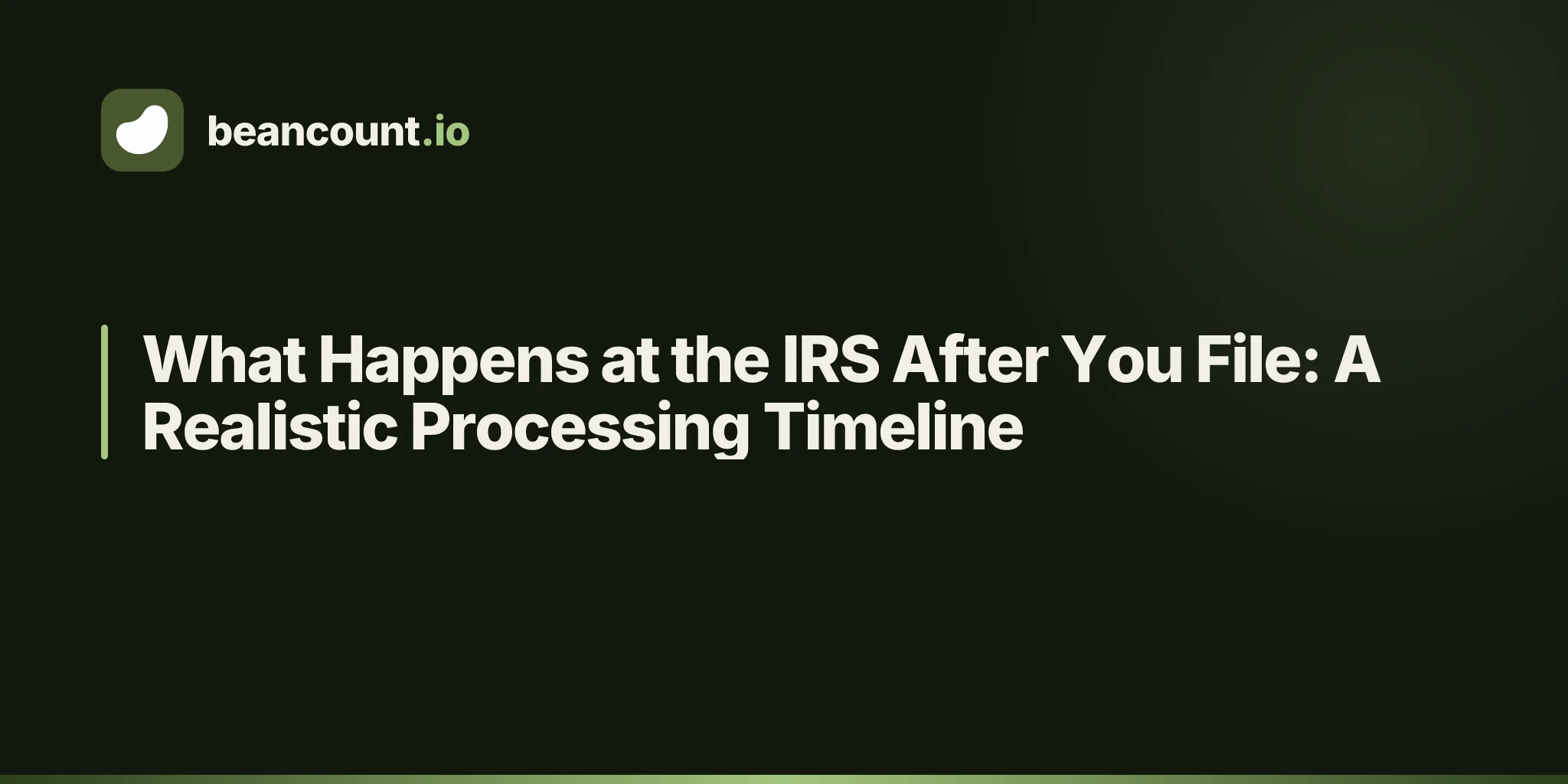 beancount.io

What Happens at the IRS After You File: A Realistic Processing Timeline